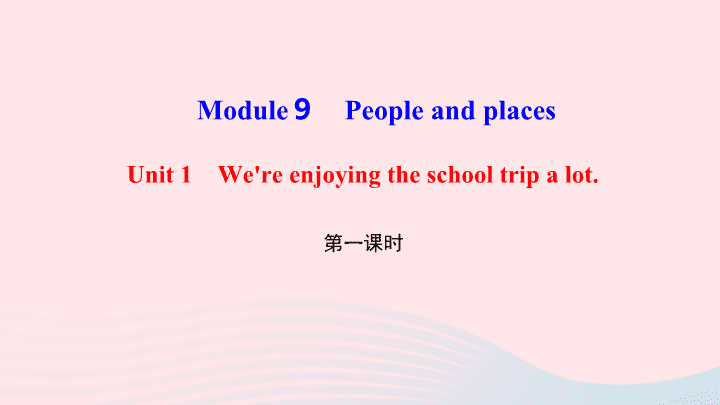 Module 9 People and places

Unit 1 We're enjoying the school trip a lot.

第一课时